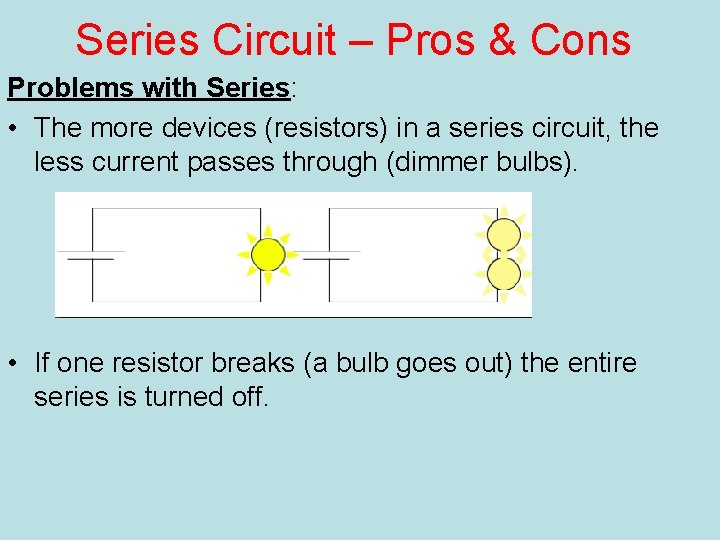 Series Circuit – Pros & Cons

Problems with Series:

• The more devices (resistors) in a series circuit, the less current passes through (dimmer bulbs).

• If one resistor breaks (a bulb goes out) the entire series is turned off.